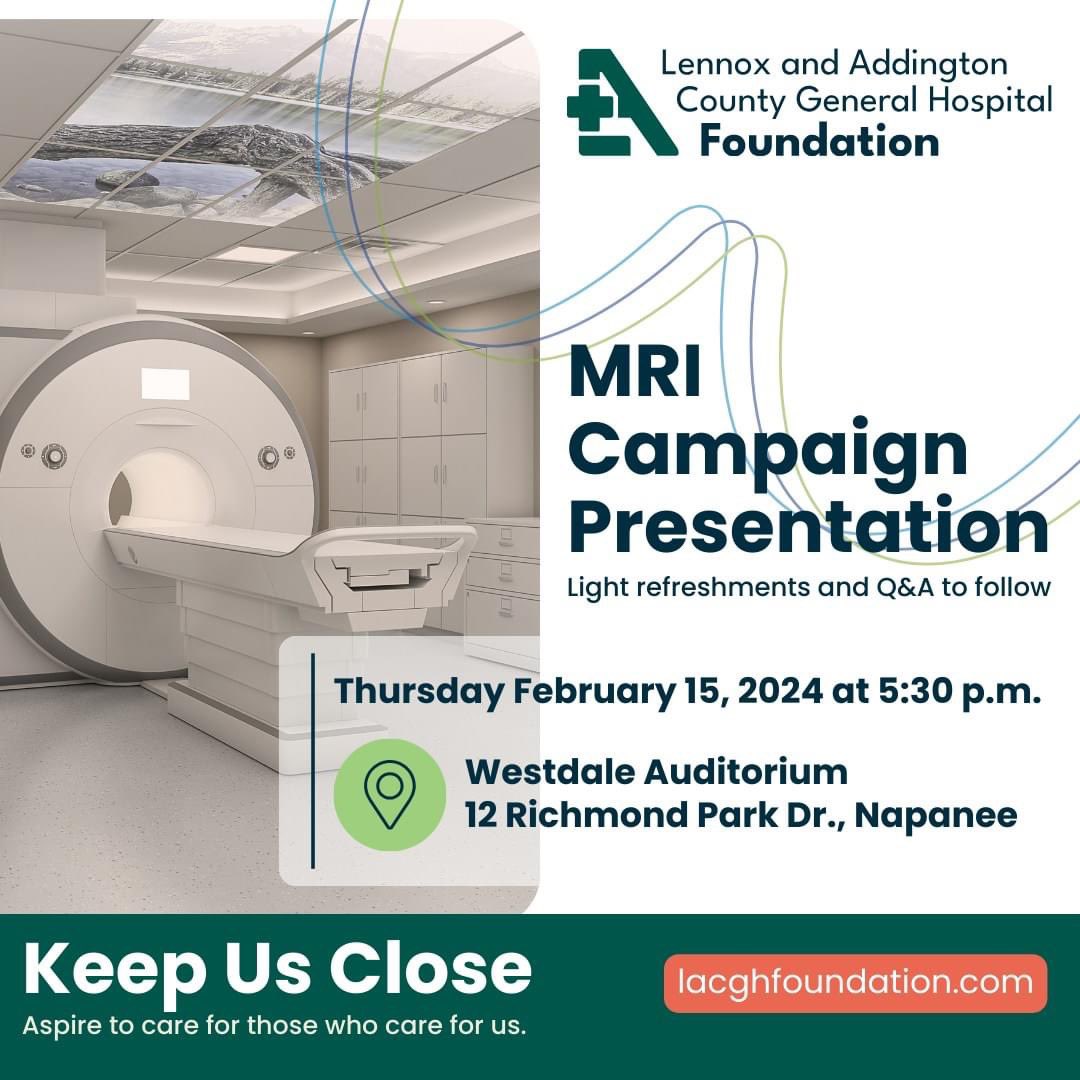 Lennox and Addington County General Hospital Foundation

MRI Campaign Presentation

Light refreshments and Q&A to follow

Thursday February 15, 2024 at 5:30 p.m.

Westdale Auditorium
12 Richmond Park Dr., Napanee

Keep Us Close

Aspire to care for those who care for us.

lacghfoundation.com